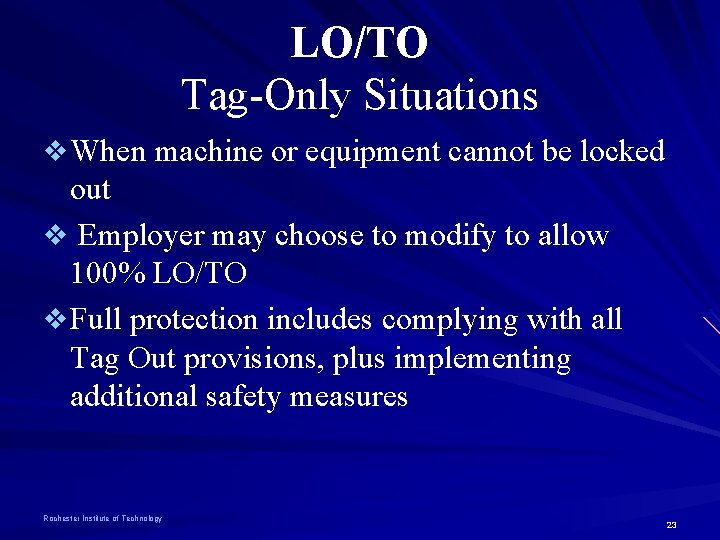 LO/TO
Tag-Only Situations

❖ When machine or equipment cannot be locked out

❖ Employer may choose to modify to allow 100% LO/TO

❖ Full protection includes complying with all Tag Out provisions, plus implementing additional safety measures

Rochester Institute of Technology

23